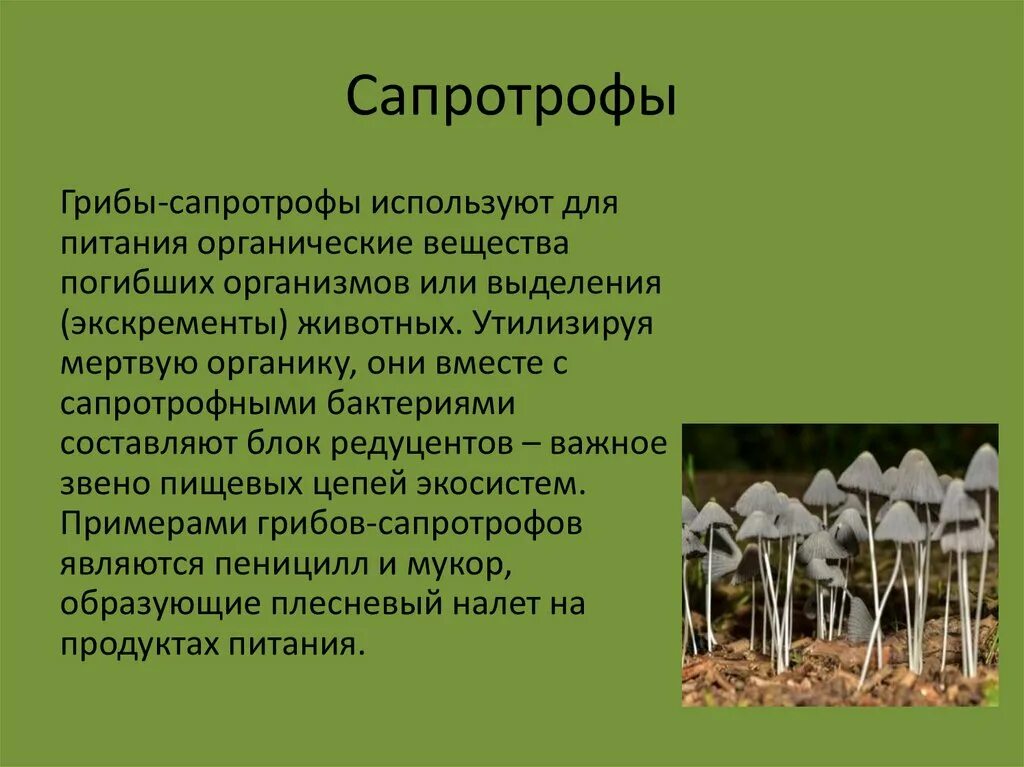 Сапротрофы

Грибы-сапротрофы используют для питания органические вещества погибших организмов или выделения (экскременты) животных. Утилизируя мертвую органику, они вместе с сапротрофными бактериями составляют блок редуцентов – важное звено пищевых цепей экосистем. Примерами грибов-сапротрофов являются пеницилл и мукор, образующие плесневый налет на продуктах питания.